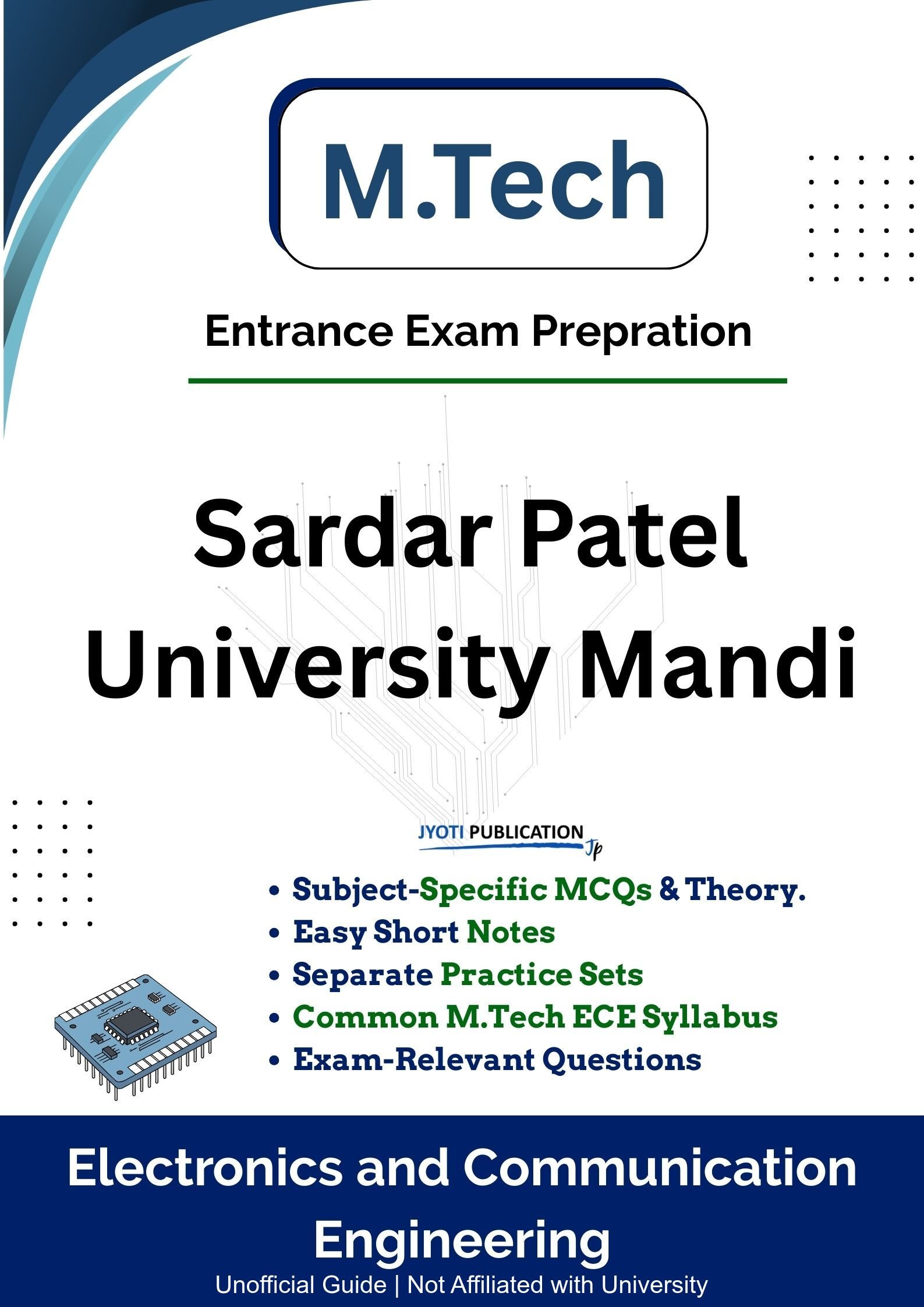 M.Tech

Entrance Exam Prepration

Sardar Patel University Mandi

JYOTI PUBLICATION Jp

• Subject-Specific MCQs & Theory.
• Easy Short Notes
• Separate Practice Sets
• Common M.Tech ECE Syllabus
• Exam-Relevant Questions

Electronics and Communication Engineering

Unofficial Guide | Not Affiliated with University